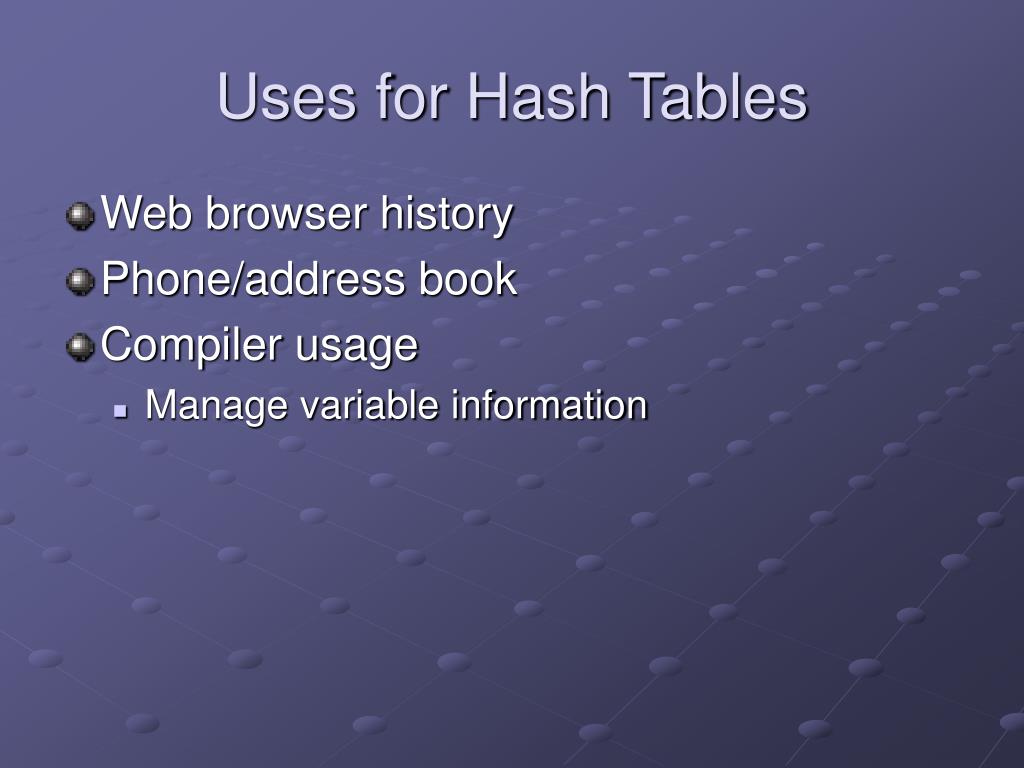 Uses for Hash Tables

Web browser history
Phone/address book
Compiler usage
Manage variable information